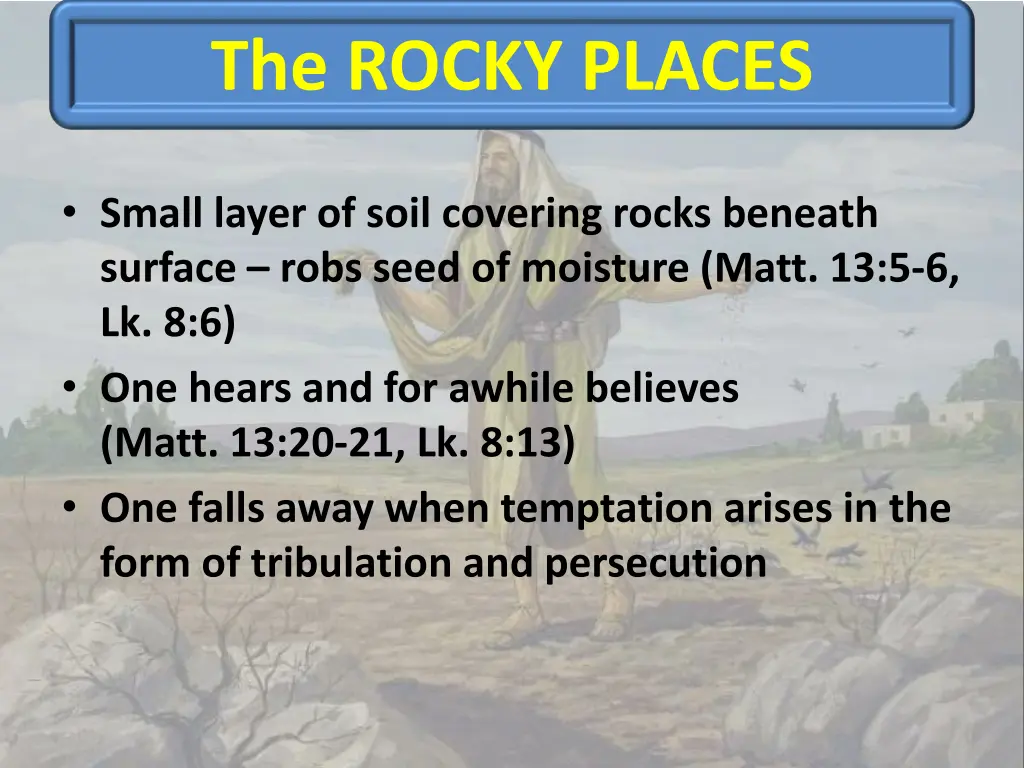 The ROCKY PLACES

• Small layer of soil covering rocks beneath surface – robs seed of moisture (Matt. 13:5-6, Lk. 8:6)
• One hears and for awhile believes (Matt. 13:20-21, Lk. 8:13)
• One falls away when temptation arises in the form of tribulation and persecution